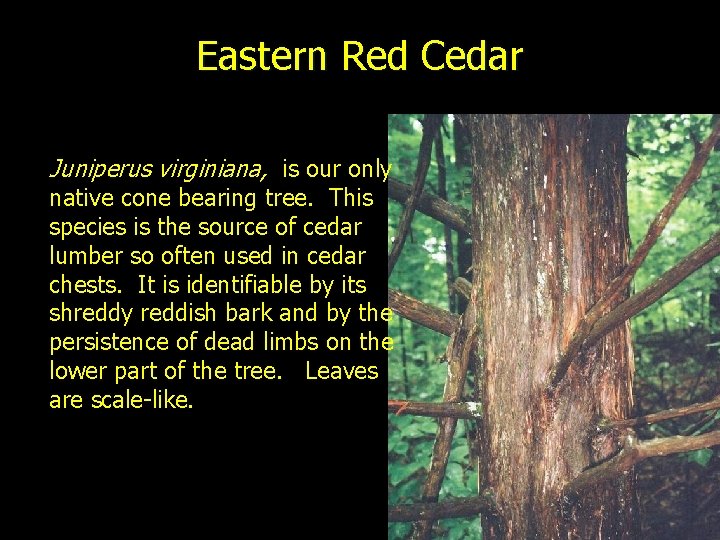 Eastern Red Cedar

Juniperus virginiana, is our only native cone bearing tree. This species is the source of cedar lumber so often used in cedar chests. It is identifiable by its shreddy reddish bark and by the persistence of dead limbs on the lower part of the tree. Leaves are scale-like.